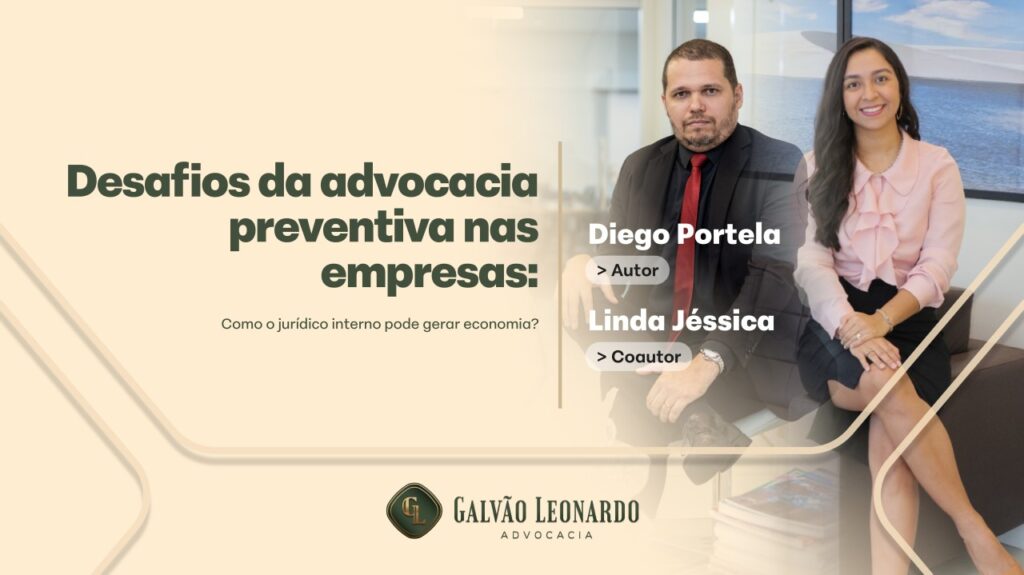 Desafios da advocacia preventiva nas empresas:

Como o jurídico interno pode gerar economia?

Diego Portela
> Autor

Linda Jéssica
> Coautor

GL
GALVÃO LEONARDO
ADVOCACIA